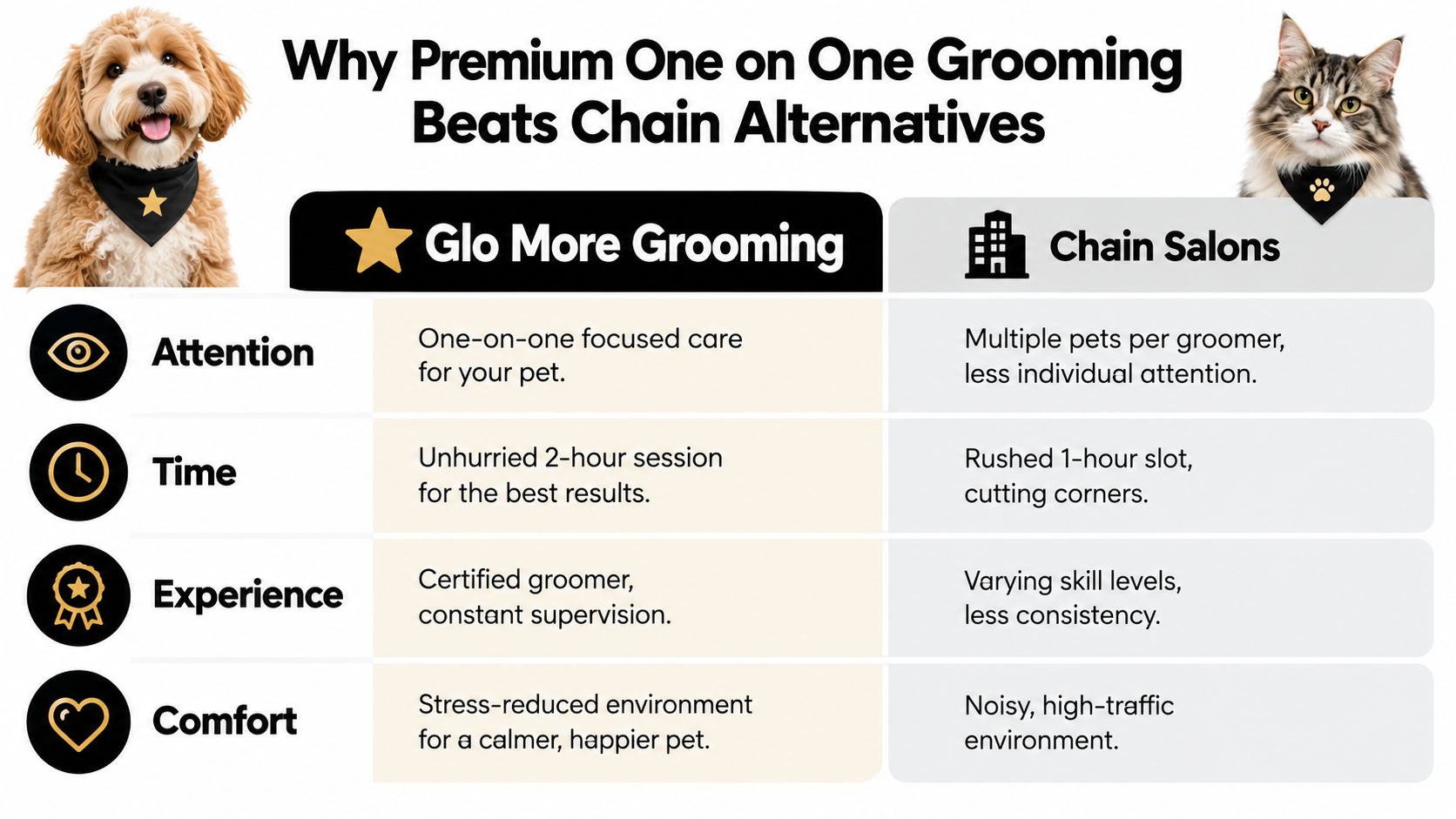 Why Premium One on One Grooming Beats Chain Alternatives

| | Glo More Grooming | Chain Salons |
|---|---|---|
| Attention | One-on-one focused care for your pet. | Multiple pets per groomer, less individual attention. |
| Time | Unhurried 2-hour session for the best results. | Rushed 1-hour slot, cutting corners. |
| Experience | Certified groomer, constant supervision. | Varying skill levels, less consistency. |
| Comfort | Stress-reduced environment for a calmer, happier pet. | Noisy, high-traffic environment. |